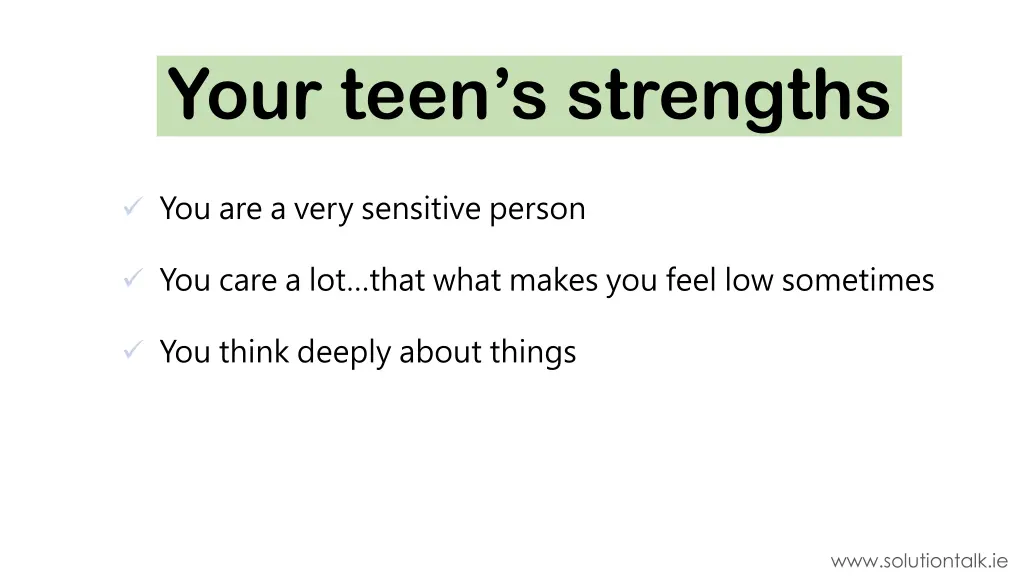 Your teen's strengths

✓ You are a very sensitive person

✓ You care a lot…that what makes you feel low sometimes

✓ You think deeply about things

www.solutiontalk.ie